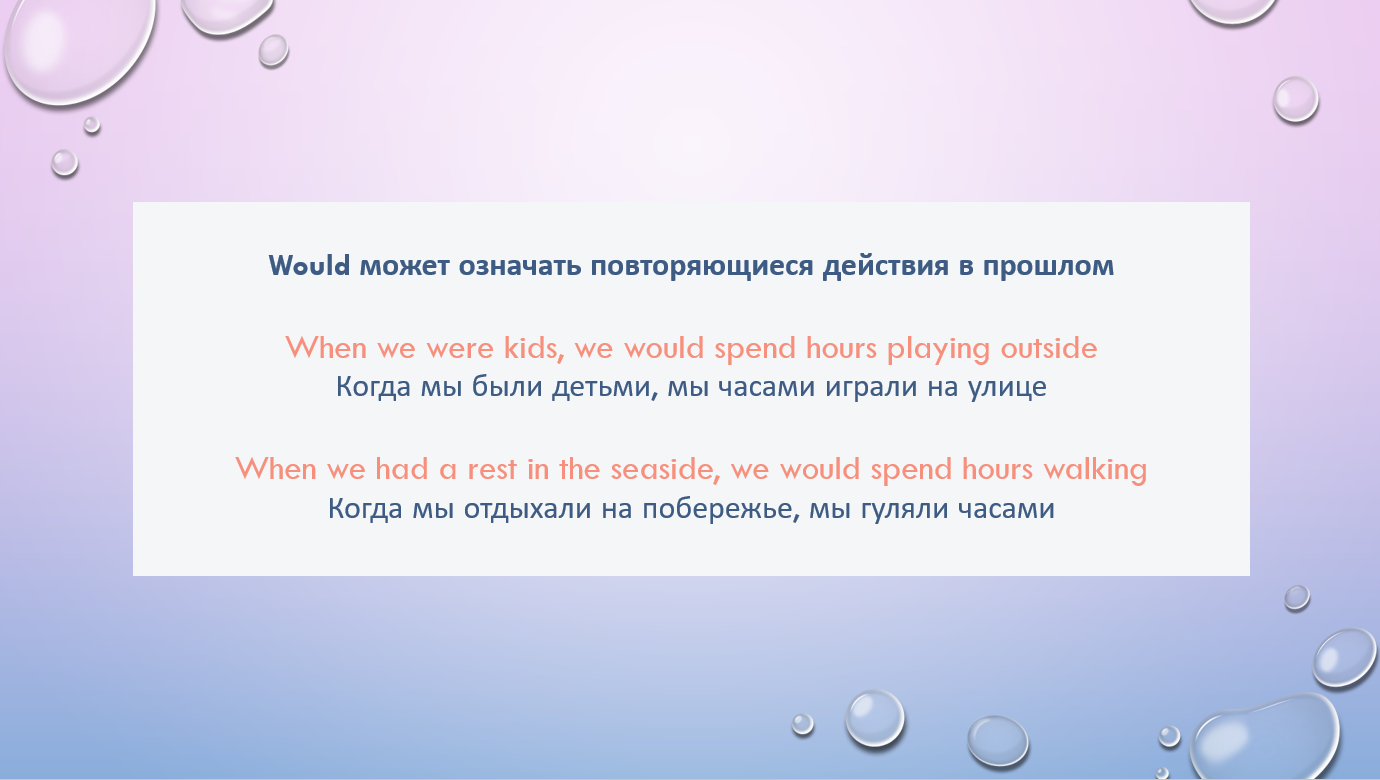 Would может означать повторяющиеся действия в прошлом

When we were kids, we would spend hours playing outside
Когда мы были детьми, мы часами играли на улице

When we had a rest in the seaside, we would spend hours walking
Когда мы отдыхали на побережье, мы гуляли часами